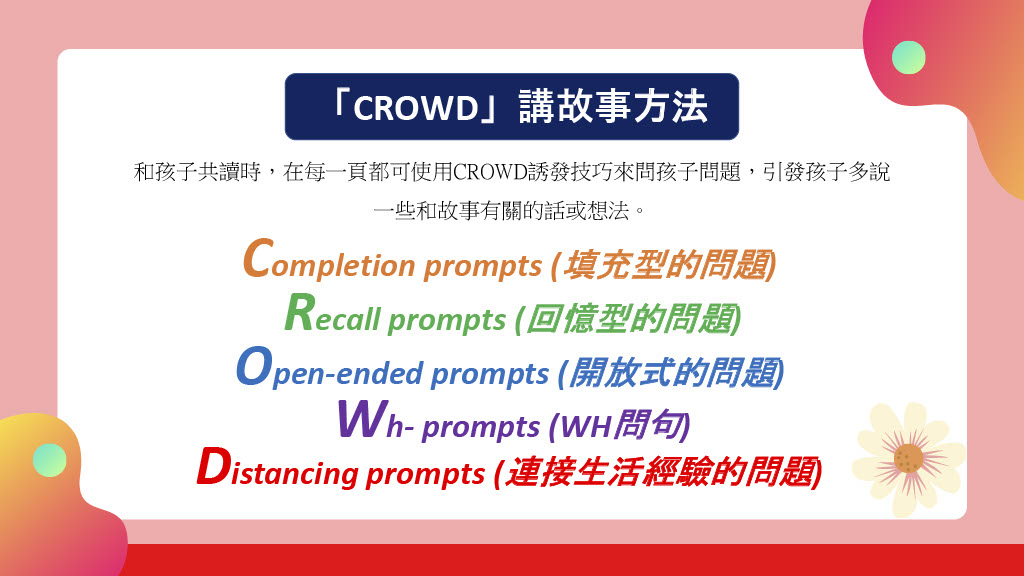 「CROWD」講故事方法

和孩子共讀時，在每一頁都可使用CROWD誘發技巧來問孩子問題，引發孩子多說一些和故事有關的話或想法。

Completion prompts (填充型的問題)
Recall prompts (回憶型的問題)
Open-ended prompts (開放式的問題)
Wh- prompts (WH問句)
Distancing prompts (連接生活經驗的問題)